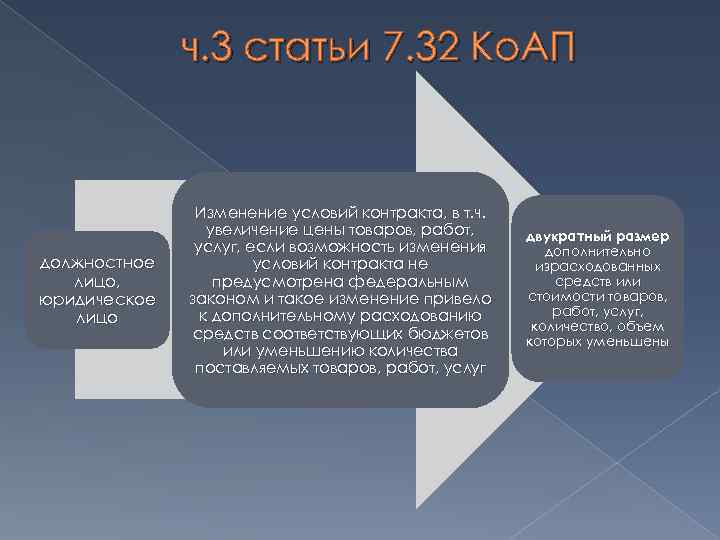 ч.3 статьи 7.32 КоАП

должностное лицо, юридическое лицо

Изменение условий контракта, в т.ч. увеличение цены товаров, работ, услуг, если возможность изменения условий контракта не предусмотрена федеральным законом и такое изменение привело к дополнительному расходованию средств соответствующих бюджетов или уменьшению количества поставляемых товаров, работ, услуг

двукратный размер дополнительно израсходованных средств или стоимости товаров, работ, услуг, количество, объем которых уменьшены